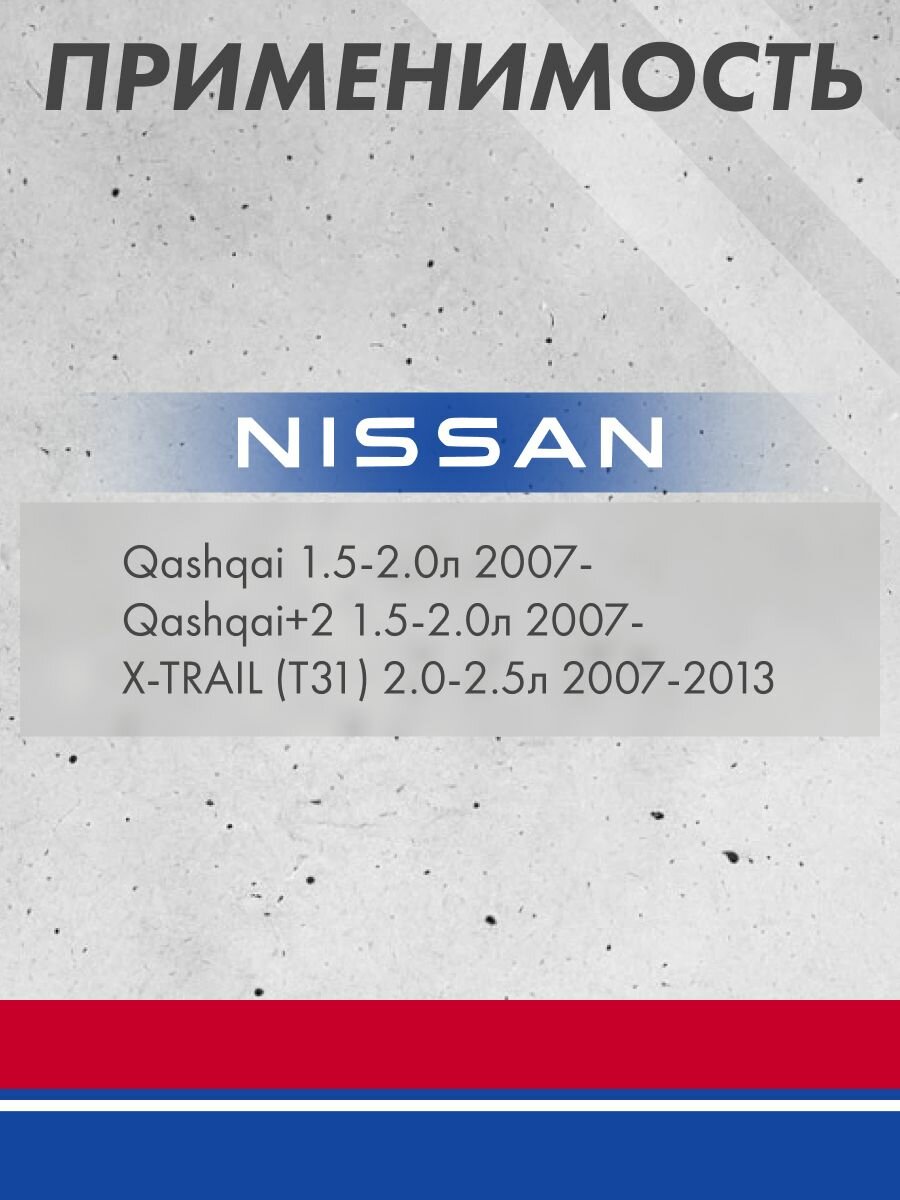 ПРИМЕНИМОСТЬ

NISSAN

Qashqai 1.5-2.0л 2007-
Qashqai+2 1.5-2.0л 2007-
X-TRAIL (T31) 2.0-2.5л 2007-2013